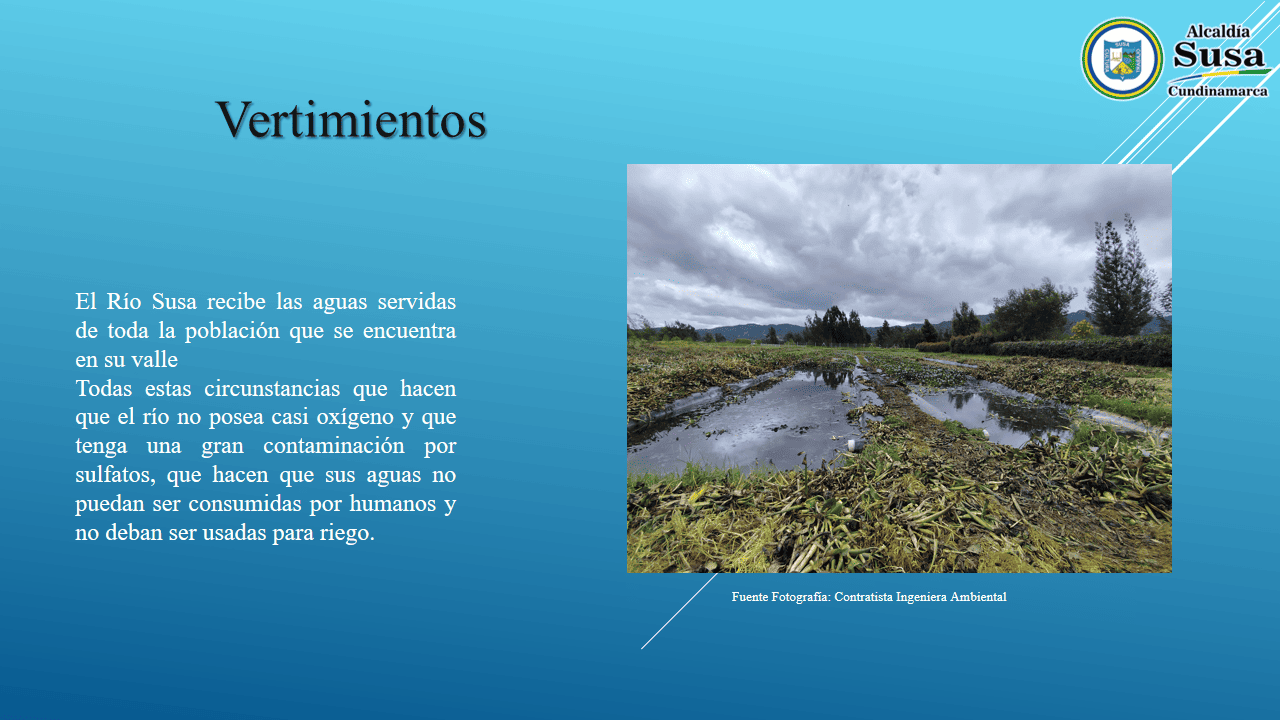 Alcaldía
Susa
Cundinamarca

SUSA

Vertimientos

El Río Susa recibe las aguas servidas de toda la población que se encuentra en su valle
Todas estas circunstancias que hacen que el río no posea casi oxígeno y que tenga una gran contaminación por sulfatos, que hacen que sus aguas no puedan ser consumidas por humanos y no deban ser usadas para riego.

Fuente Fotografía: Contratista Ingeniera Ambiental